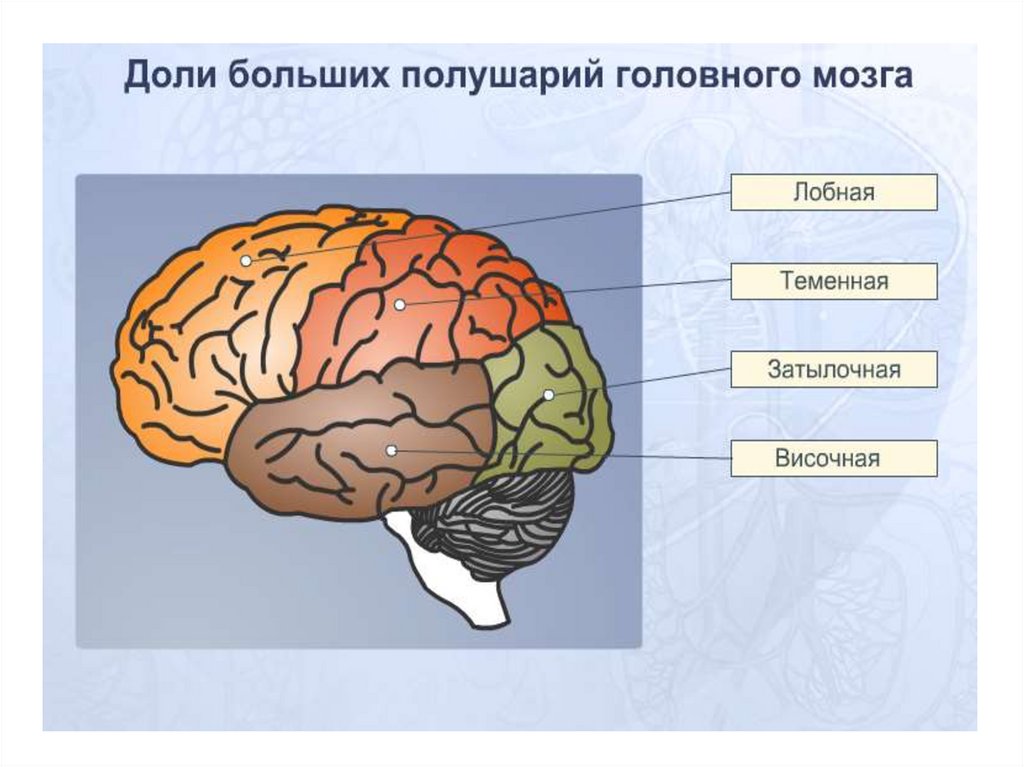 Доли больших полушарий головного мозга

Лобная

Теменная

Затылочная

Височная